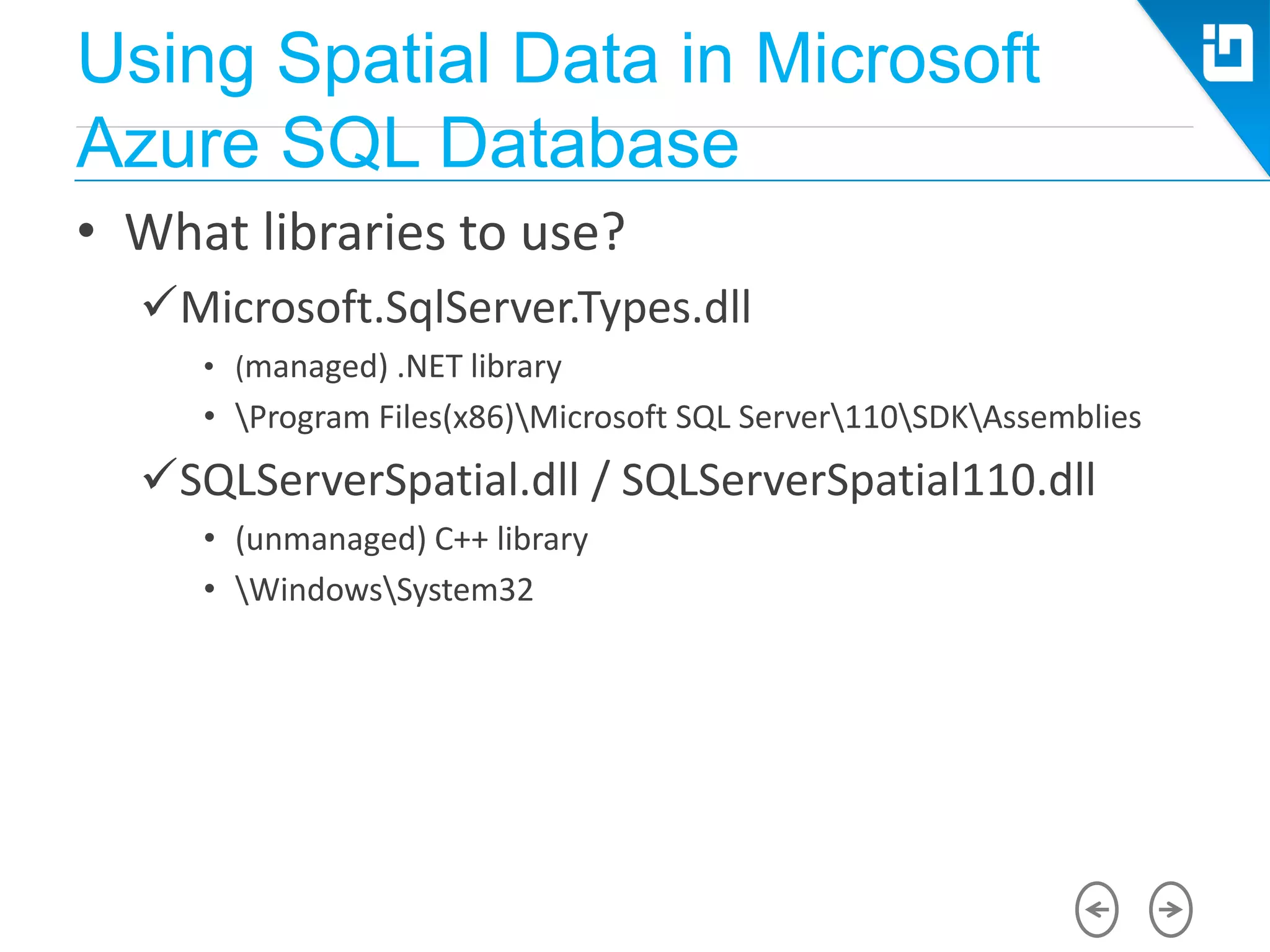 Using Spatial Data in Microsoft Azure SQL Database

• What libraries to use?

✓Microsoft.SqlServer.Types.dll

• (managed) .NET library

• \Program Files(x86)\Microsoft SQL Server\110\SDK\Assemblies

✓SQLServerSpatial.dll / SQLServerSpatial110.dll

• (unmanaged) C++ library

• \Windows\System32